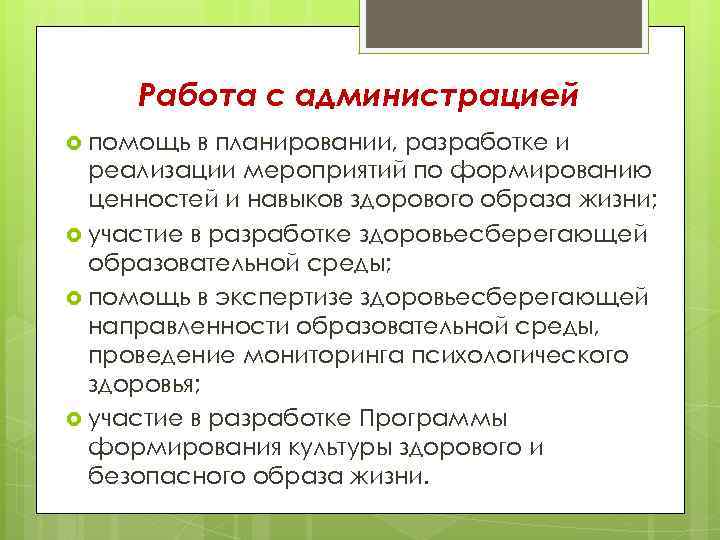 Работа с администрацией

помощь в планировании, разработке и реализации мероприятий по формированию ценностей и навыков здорового образа жизни;

участие в разработке здоровьесберегающей образовательной среды;

помощь в экспертизе здоровьесберегающей направленности образовательной среды, проведение мониторинга психологического здоровья;

участие в разработке Программы формирования культуры здорового и безопасного образа жизни.